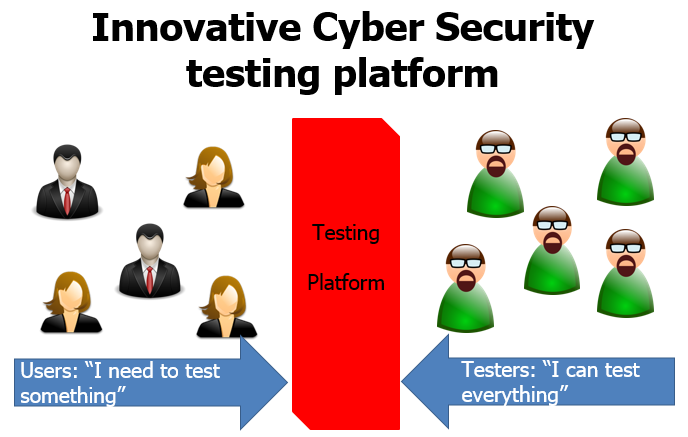 Innovative Cyber Security testing platform

Testing

Platform

Users: “I need to test something”

Testers: “I can test everything”